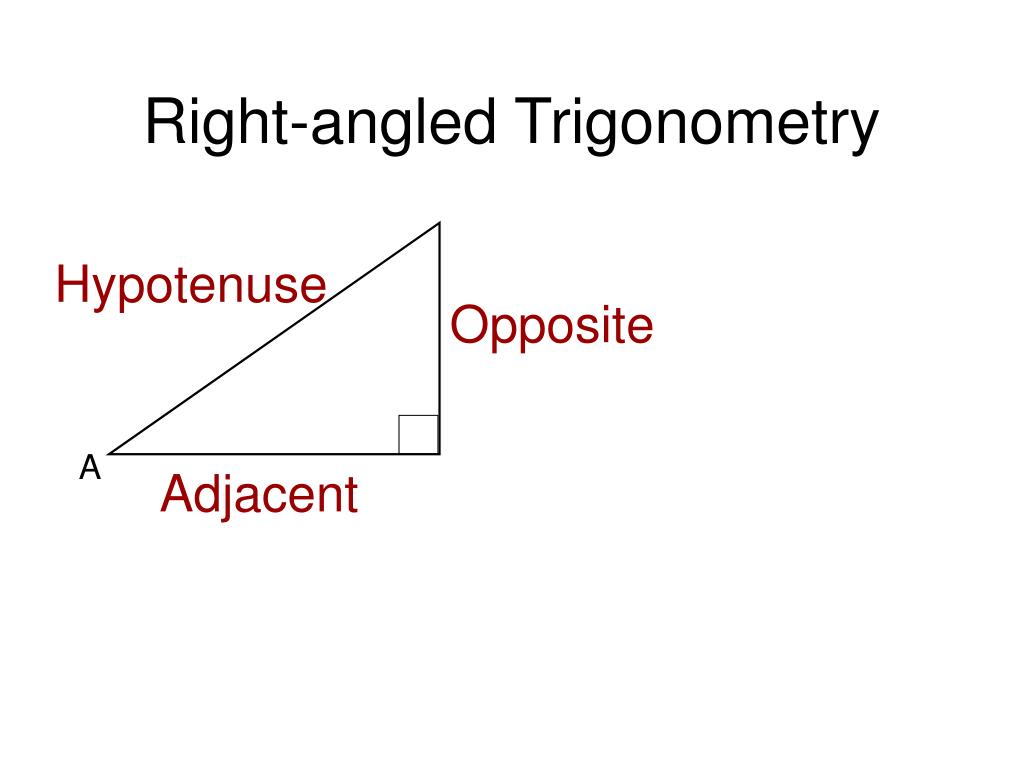 Right-angled Trigonometry

Hypotenuse

Opposite

A

Adjacent